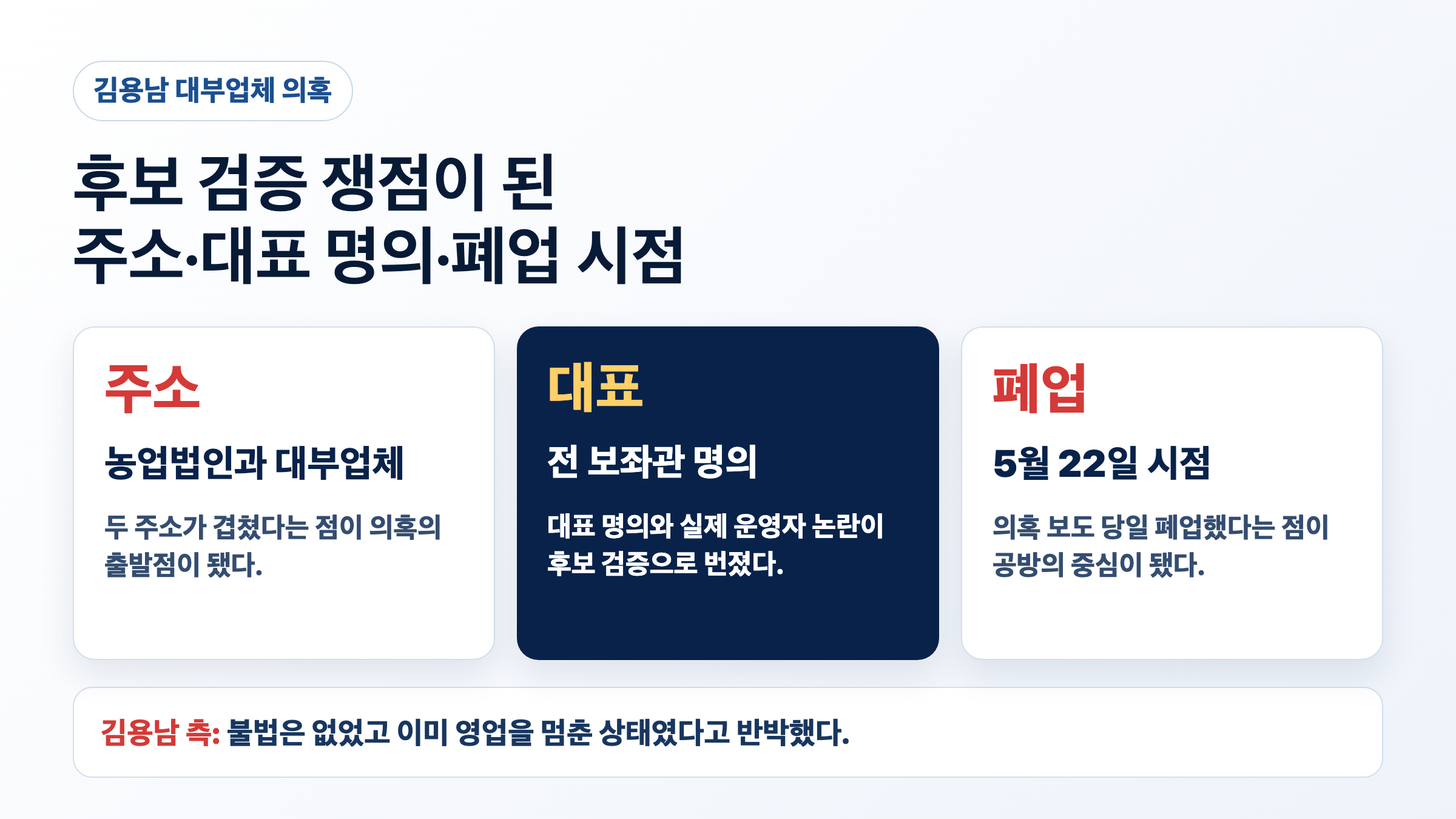 김용남 대부업체 의혹

후보 검증 쟁점이 된
주소·대표 명의·폐업 시점

주소

농업법인과 대부업체

두 주소가 겹쳤다는 점이 의혹의 출발점이 됐다.

대표

전 보좌관 명의

대표 명의와 실제 운영자 논란이 후보 검증으로 번졌다.

폐업

5월 22일 시점

의혹 보도 당일 폐업했다는 점이 공방의 중심이 됐다.

김용남 측: 불법은 없었고 이미 영업을 멈춘 상태였다고 반박했다.